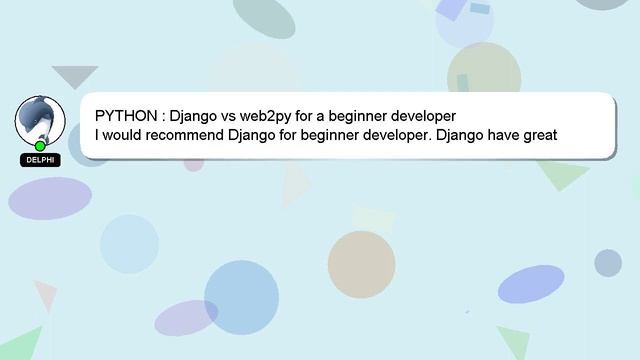 DELPHI

PYTHON : Django vs web2py for a beginner developer
I would recommend Django for beginner developer. Django have great